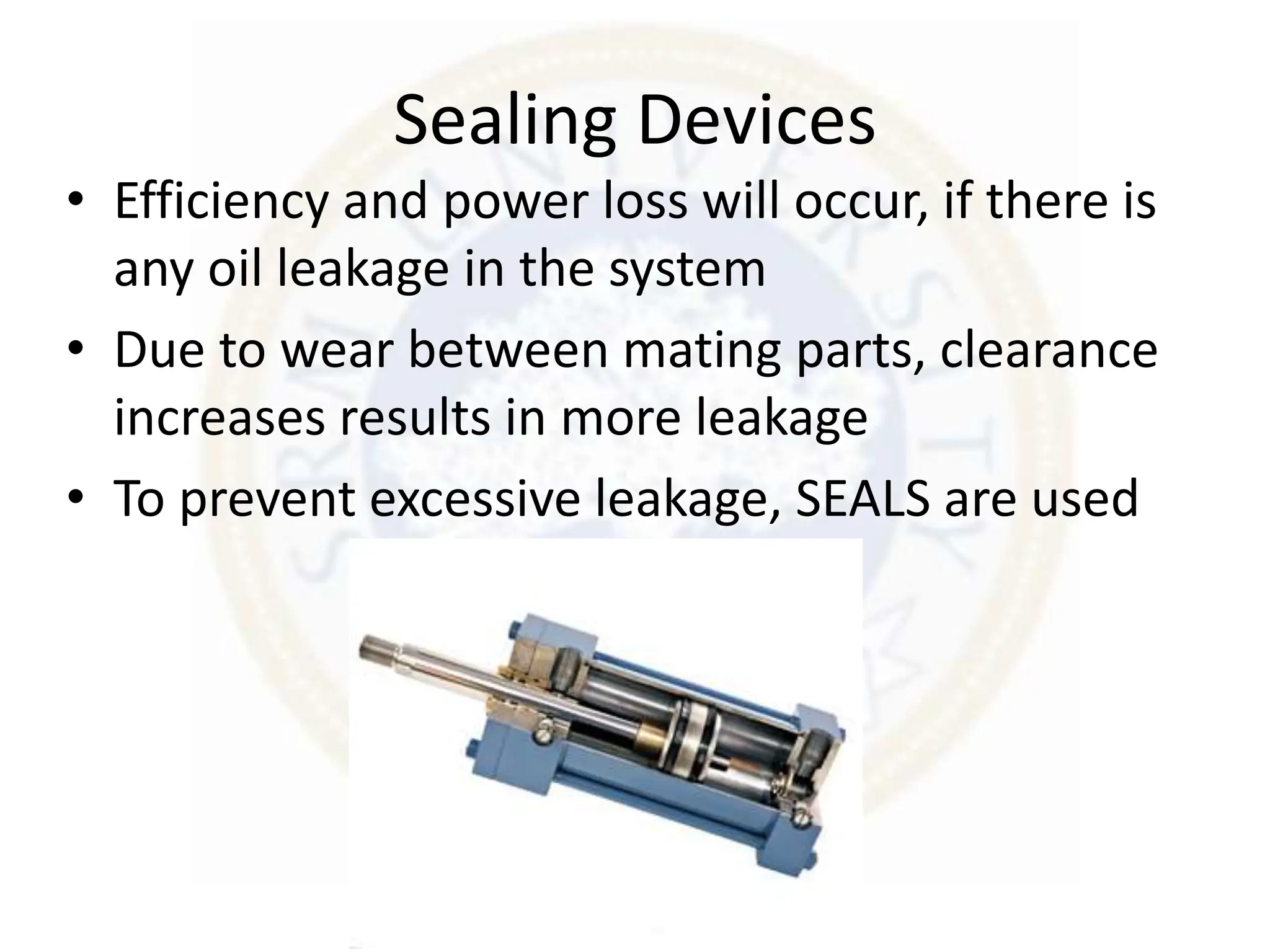 Sealing Devices

• Efficiency and power loss will occur, if there is any oil leakage in the system

• Due to wear between mating parts, clearance increases results in more leakage

• To prevent excessive leakage, SEALS are used